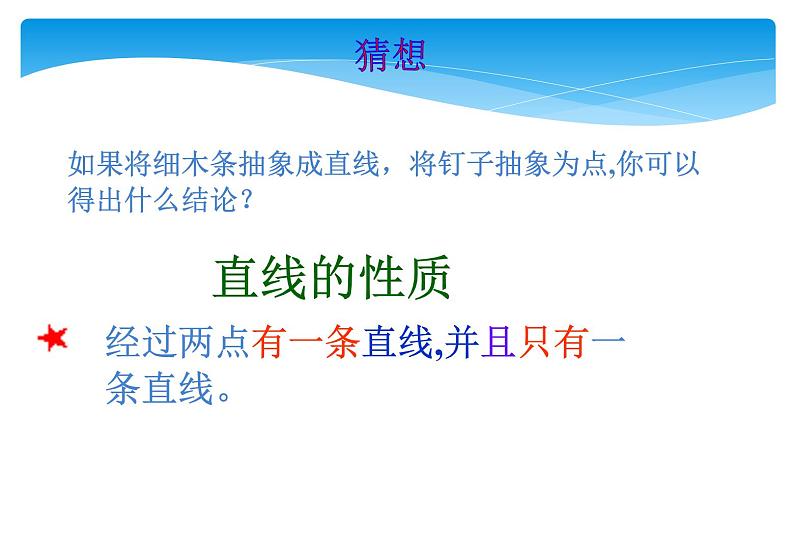 猜想

如果将细木条抽象成直线，将钉子抽象为点,你可以得出什么结论?

直线的性质

经过两点有一条直线,并且只有一条直线。